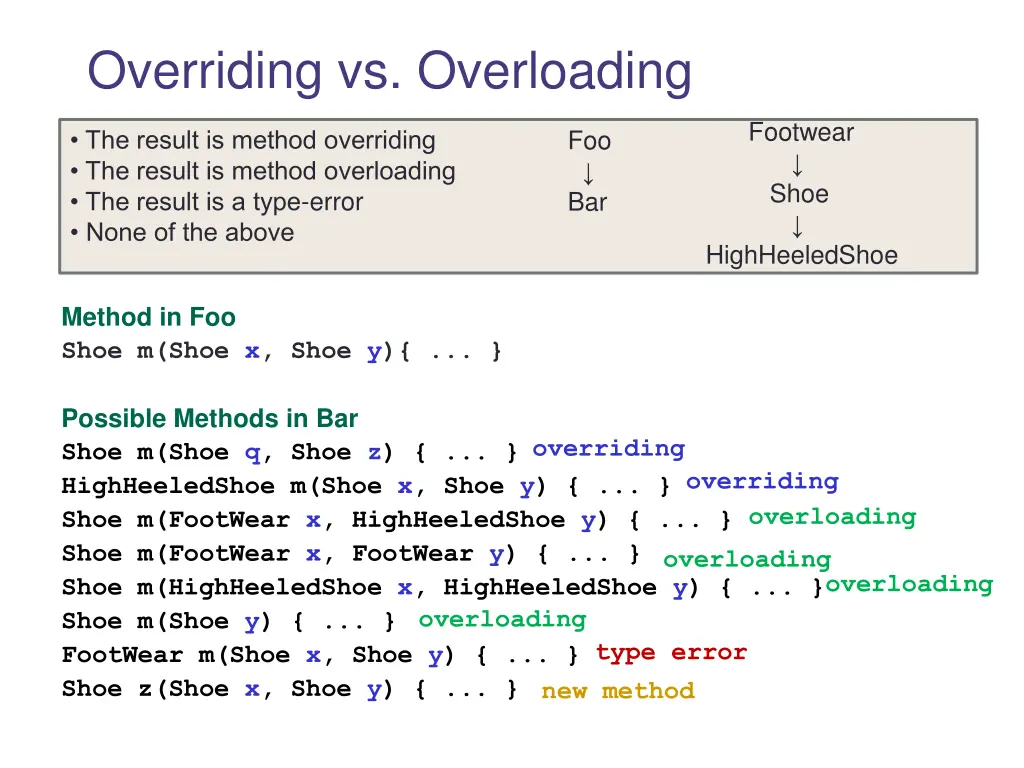 Overriding vs. Overloading

• The result is method overriding
• The result is method overloading
• The result is a type-error
• None of the above

Foo
↓
Bar

Footwear
↓
Shoe
↓
HighHeeledShoe

Method in Foo
Shoe m(Shoe x, Shoe y){ ... }

Possible Methods in Bar
Shoe m(Shoe q, Shoe z) { ... } overriding
HighHeeledShoe m(Shoe x, Shoe y) { ... } overriding
Shoe m(FootWear x, HighHeeledShoe y) { ... } overloading
Shoe m(FootWear x, FootWear y) { ... } overloading
Shoe m(HighHeeledShoe x, HighHeeledShoe y) { ... }overloading
Shoe m(Shoe y) { ... } overloading
FootWear m(Shoe x, Shoe y) { ... } type error
Shoe z(Shoe x, Shoe y) { ... } new method